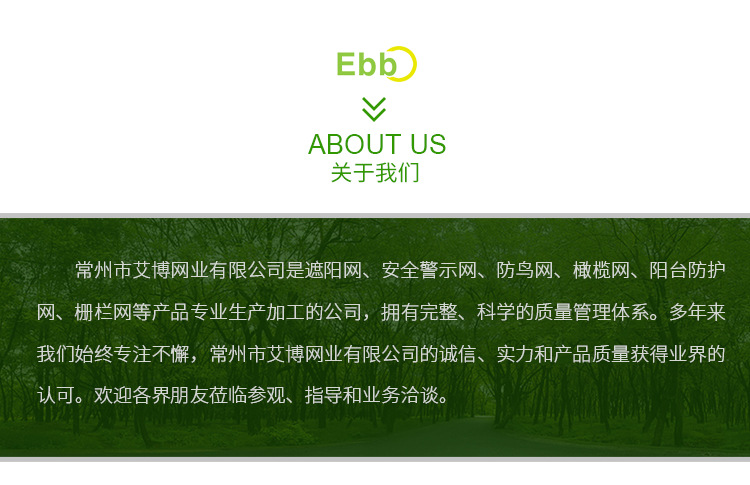 Ebb

ABOUT US
关于我们

常州市艾博网业有限公司是遮阳网、安全警示网、防鸟网、橄榄网、阳台防护网、栅栏网等产品专业生产加工的公司，拥有完整、科学的质量管理体系。多年来我们始终专注不懈，常州市艾博网业有限公司的诚信、实力和产品质量获得业界的认可。欢迎各界朋友莅临参观、指导和业务洽谈。